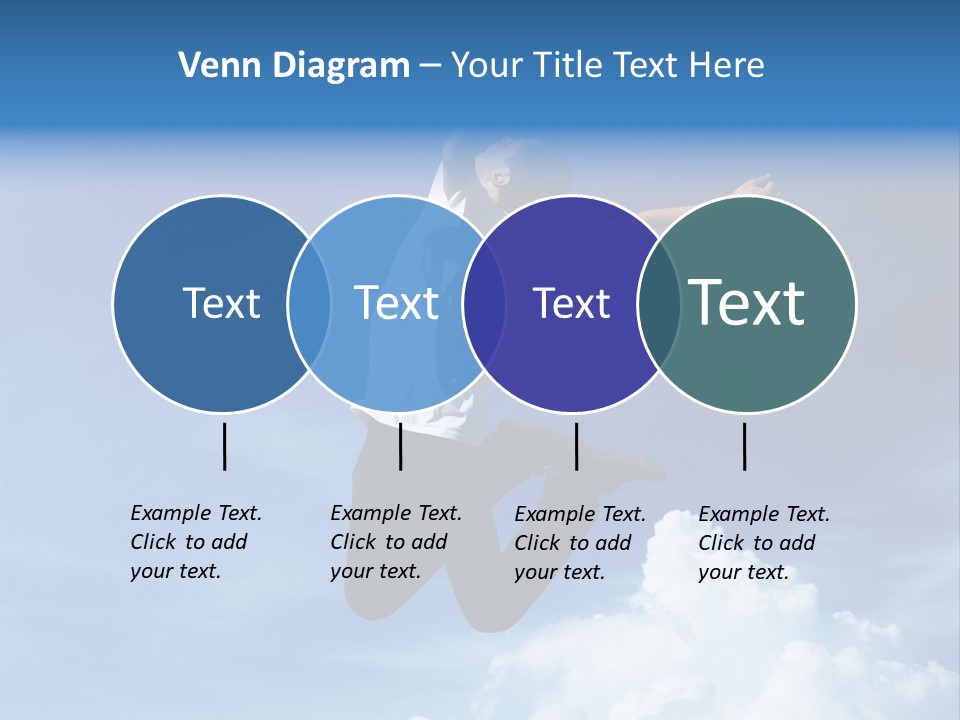 Venn Diagram – Your Title Text Here

Text

Text

Text

Text

Example Text. Click to add your text.

Example Text. Click to add your text.

Example Text. Click to add your text.

Example Text. Click to add your text.